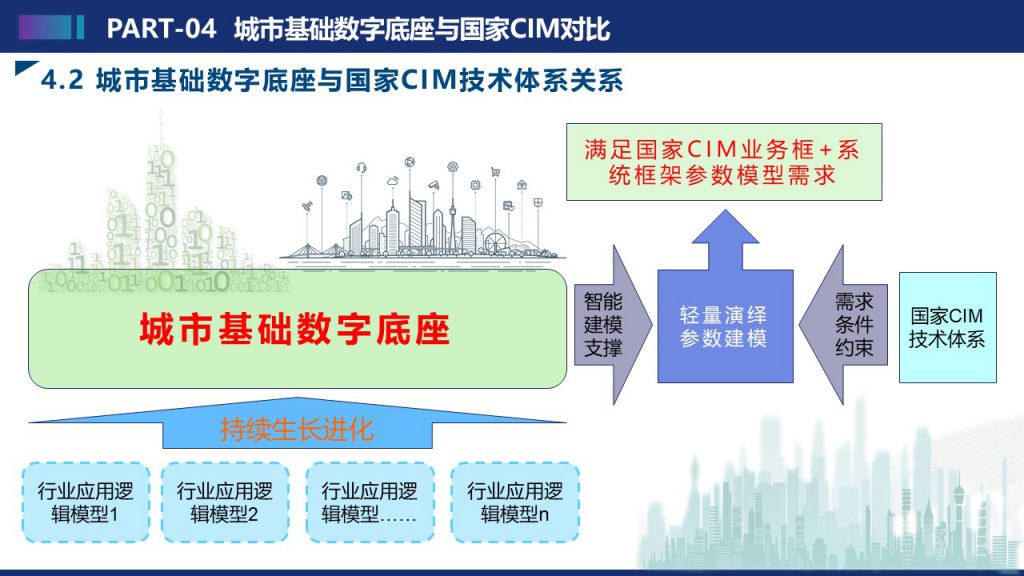 PART-04 城市基础数字底座与国家CIM对比

4.2 城市基础数字底座与国家CIM技术体系关系

满足国家CIM业务框+系统框架参数模型需求

城市基础数字底座

智能建模支撑

轻量演绎参数建模

需求条件约束

国家CIM技术体系

持续生长进化

行业应用逻辑模型1

行业应用逻辑模型2

行业应用逻辑模型……

行业应用逻辑模型n